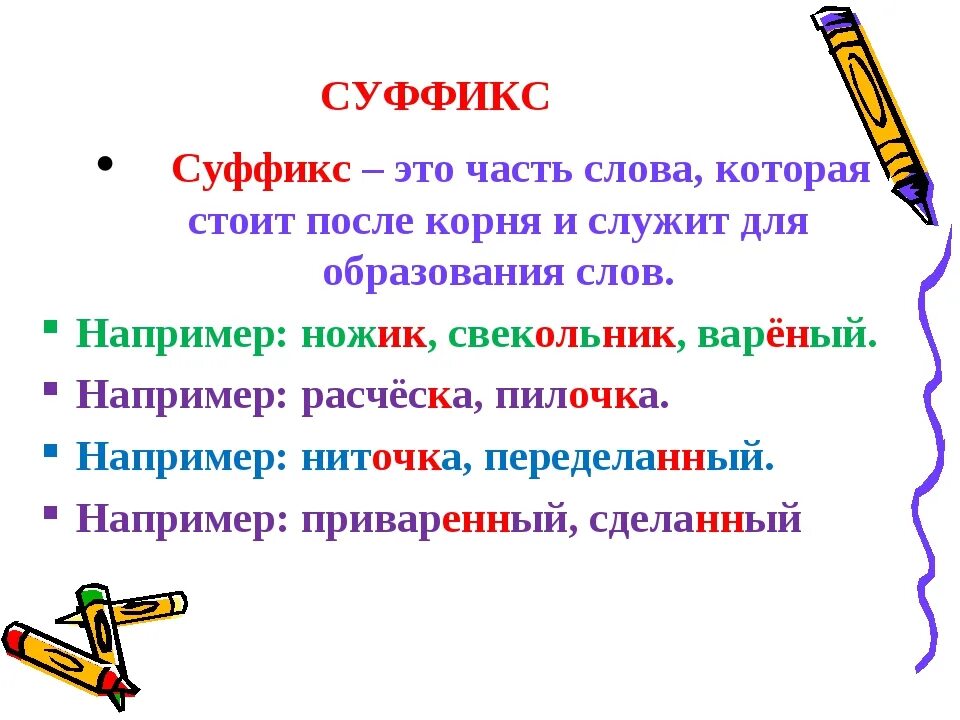 СУФФИКС

• Суффикс – это часть слова, которая стоит после корня и служит для образования слов.

▪ Например: ножик, свекольник, варёный.

▪ Например: расчёска, пилочка.

▪ Например: ниточка, переделанный.

▪ Например: приваренный, сделанный